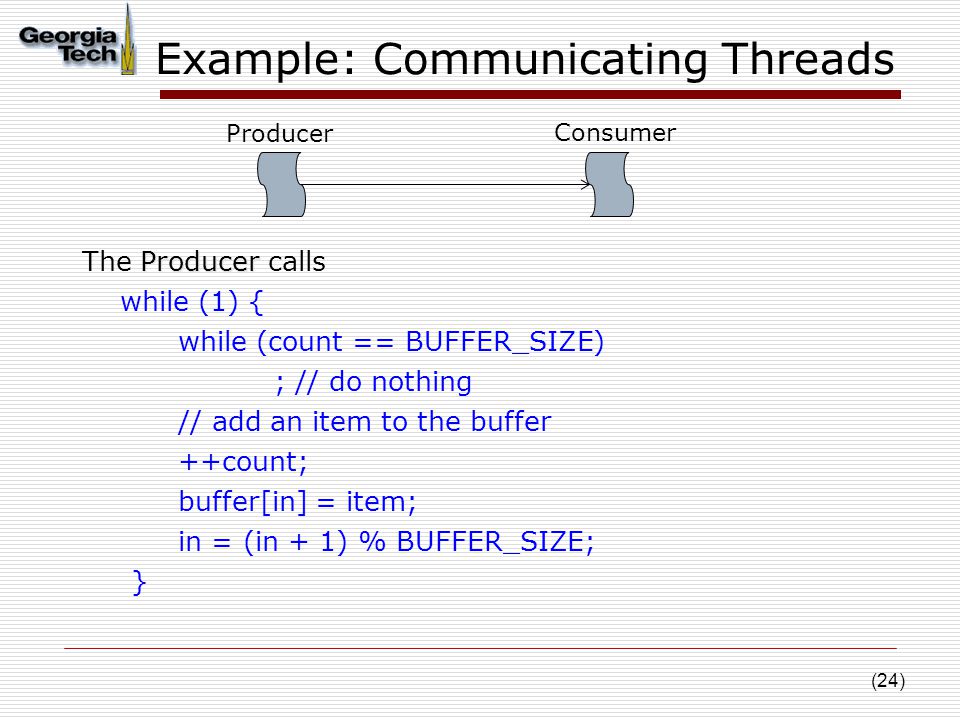 Georgia Tech

Example: Communicating Threads

Producer

Consumer

The Producer calls

while (1) {
while (count == BUFFER_SIZE)
; // do nothing
// add an item to the buffer
++count;
buffer[in] = item;
in = (in + 1) % BUFFER_SIZE;
}

(24)